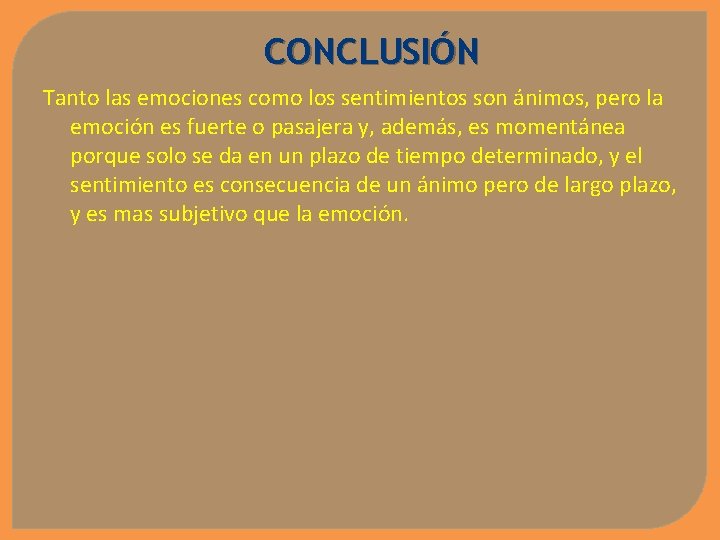 CONCLUSIÓN

Tanto las emociones como los sentimientos son ánimos, pero la emoción es fuerte o pasajera y, además, es momentánea porque solo se da en un plazo de tiempo determinado, y el sentimiento es consecuencia de un ánimo pero de largo plazo, y es mas subjetivo que la emoción.